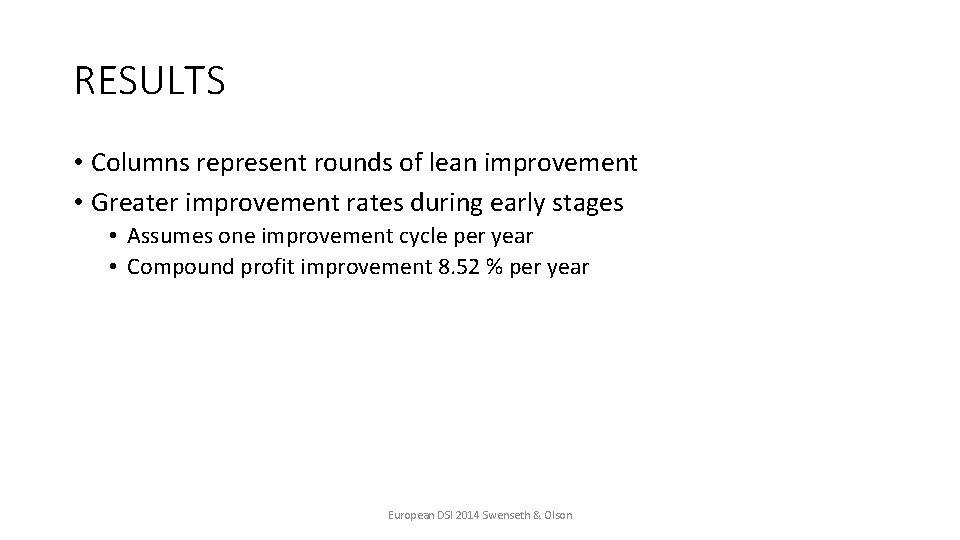 RESULTS

• Columns represent rounds of lean improvement
• Greater improvement rates during early stages
  • Assumes one improvement cycle per year
  • Compound profit improvement 8.52 % per year

European DSI 2014 Swenseth & Olson